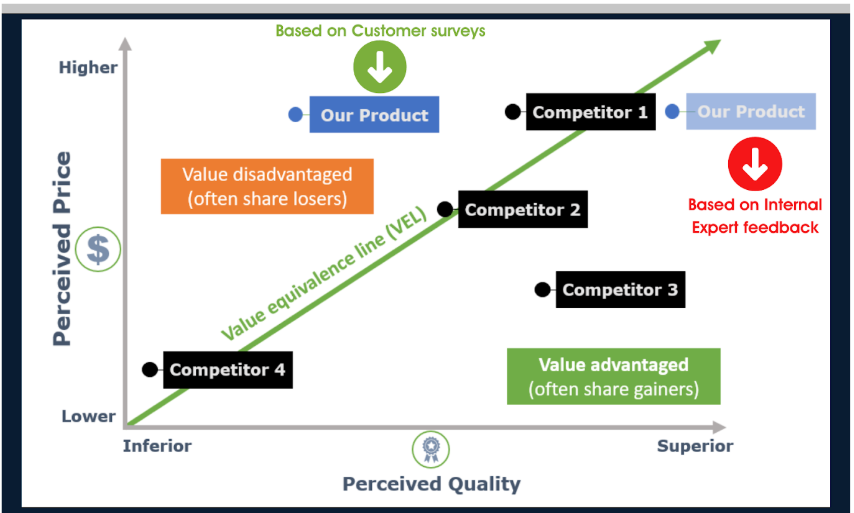 Based on Customer surveys

Higher

Our Product

Competitor 1

Our Product

Value disadvantaged
(often share losers)

Competitor 2

Based on Internal
Expert feedback

Perceived Price

$

Value equivalence line (VEL)

Competitor 3

Competitor 4

Value advantaged
(often share gainers)

Lower

Inferior

Superior

Perceived Quality